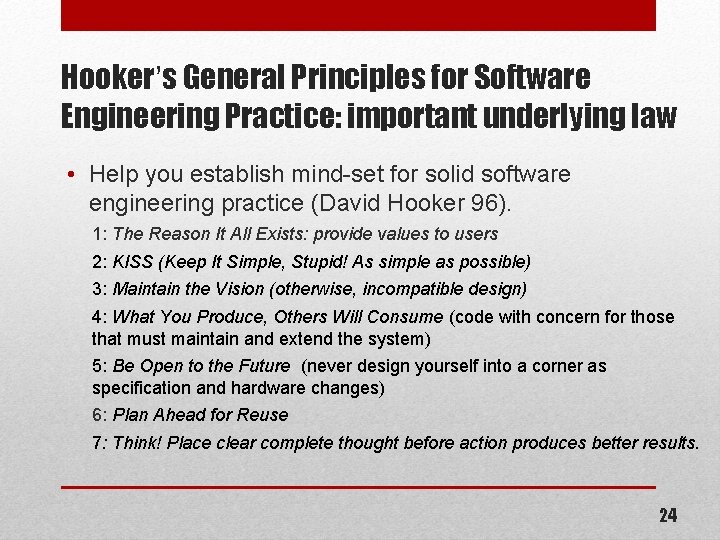 Hooker's General Principles for Software Engineering Practice: important underlying law

• Help you establish mind-set for solid software engineering practice (David Hooker 96).

1: The Reason It All Exists: provide values to users

2: KISS (Keep It Simple, Stupid! As simple as possible)

3: Maintain the Vision (otherwise, incompatible design)

4: What You Produce, Others Will Consume (code with concern for those that must maintain and extend the system)

5: Be Open to the Future (never design yourself into a corner as specification and hardware changes)

6: Plan Ahead for Reuse

7: Think! Place clear complete thought before action produces better results.

24